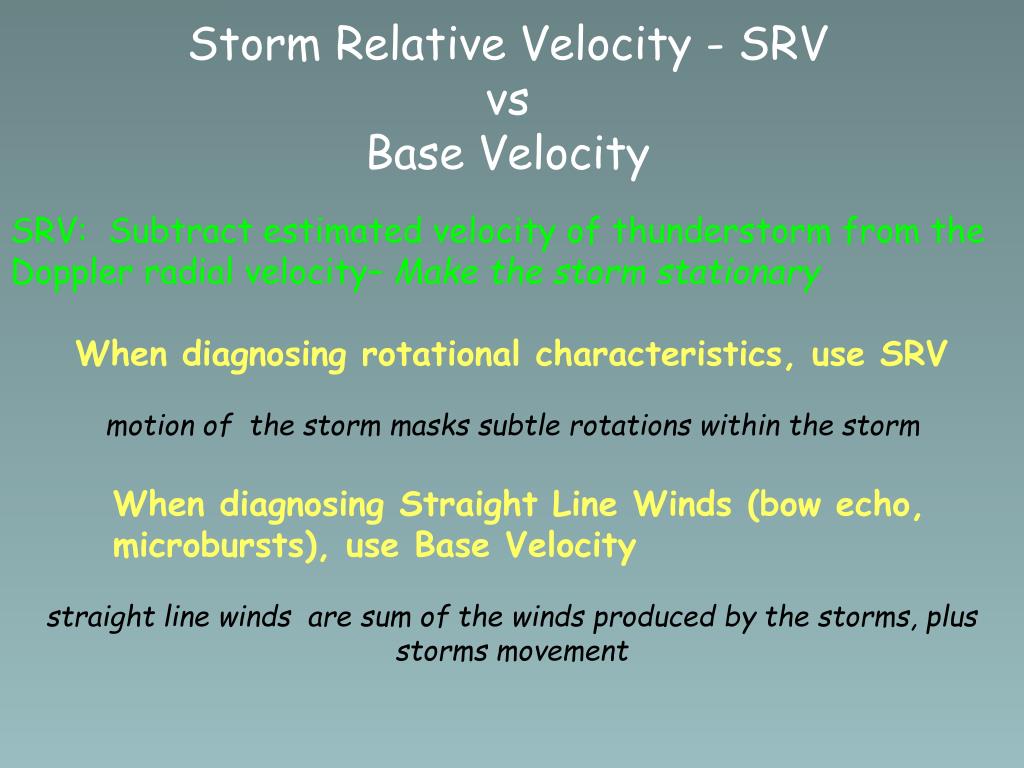 Storm Relative Velocity - SRV
vs
Base Velocity

SRV: Subtract estimated velocity of thunderstorm from the Doppler radial velocity– Make the storm stationary

When diagnosing rotational characteristics, use SRV

motion of the storm masks subtle rotations within the storm

When diagnosing Straight Line Winds (bow echo, microbursts), use Base Velocity

straight line winds are sum of the winds produced by the storms, plus storms movement